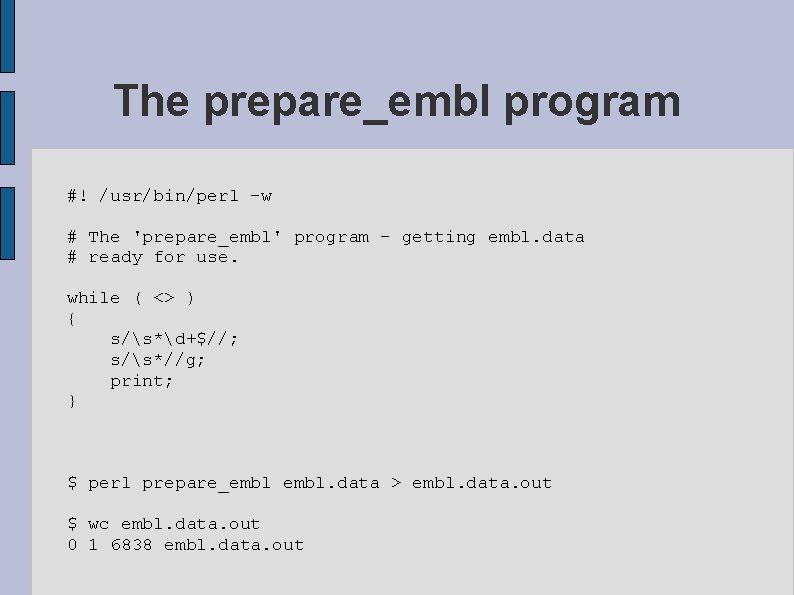 The prepare_embl program

#! /usr/bin/perl -w

# The 'prepare_embl' program - getting embl.data
# ready for use.

while ( <> )
{
    s/\s*\d+$//;
    s/\s*//g;
    print;
}

$ perl prepare_embl embl.data > embl.data.out

$ wc embl.data.out
0 1 6838 embl.data.out